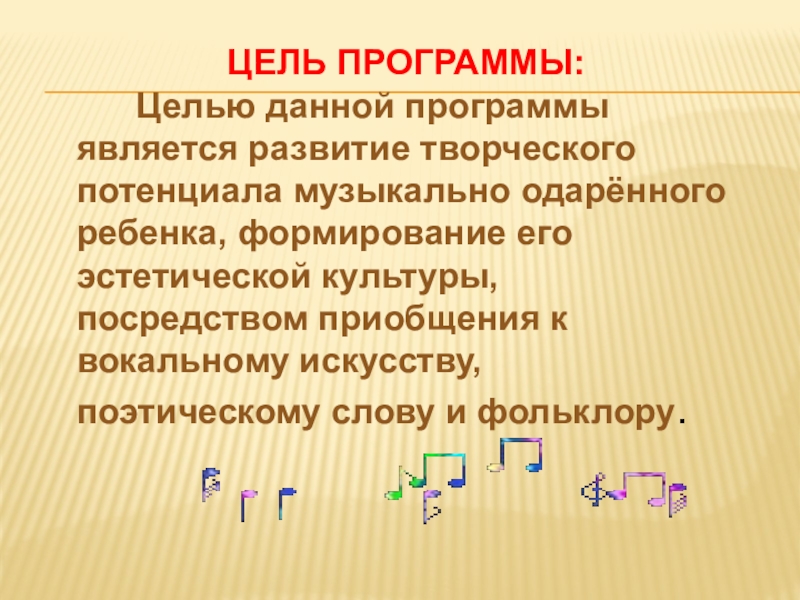 ЦЕЛЬ ПРОГРАММЫ:

Целью данной программы является развитие творческого потенциала музыкально одарённого ребенка, формирование его эстетической культуры, посредством приобщения к вокальному искусству, поэтическому слову и фольклору.